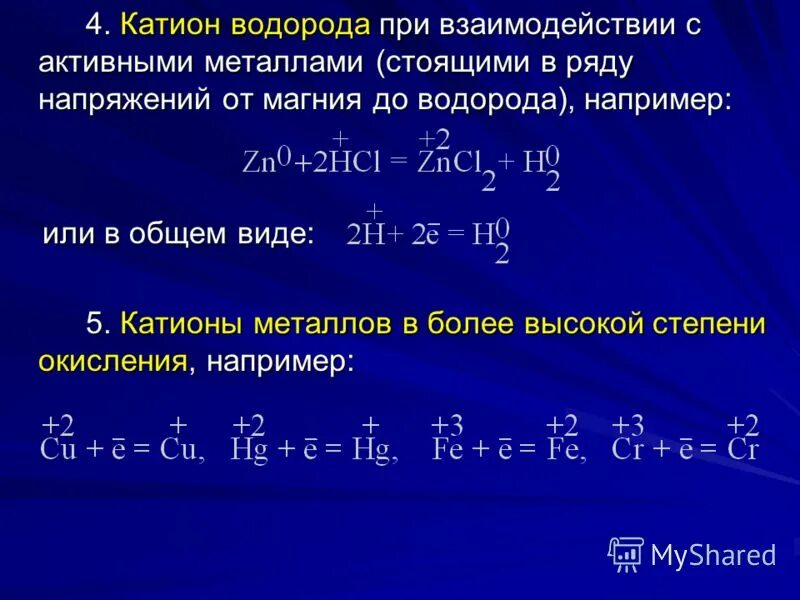 4. Катион водорода при взаимодействии с активными металлами (стоящими в ряду напряжений от магния до водорода), например:

$Zn^0 + 2\overset{+}{H}Cl = \overset{+2}{Zn}Cl_2 + H_2^0$

или в общем виде: $2\overset{+}{H} + 2\bar{e} = H_2^0$

5. Катионы металлов в более высокой степени окисления, например:

$\overset{+2}{Cu} + \bar{e} = \overset{+}{Cu}$, $\overset{+2}{Hg} + \bar{e} = \overset{+}{Hg}$, $\overset{+3}{Fe} + \bar{e} = \overset{+2}{Fe}$, $\overset{+3}{Cr} + \bar{e} = \overset{+2}{Cr}$

MyShared